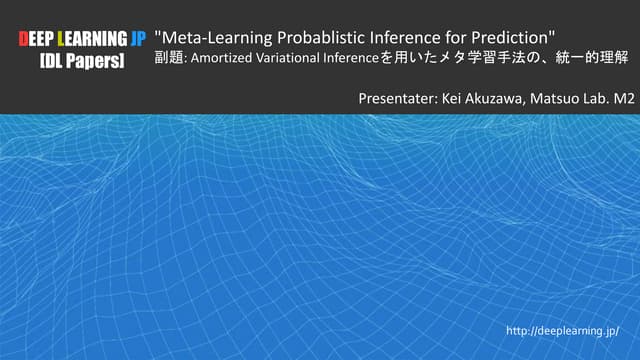 DEEP LEARNING JP
[DL Papers]

"Meta-Learning Probablistic Inference for Prediction"
副題: Amortized Variational Inferenceを用いたメタ学習手法の、統一的理解

Presentater: Kei Akuzawa, Matsuo Lab. M2

http://deeplearning.jp/